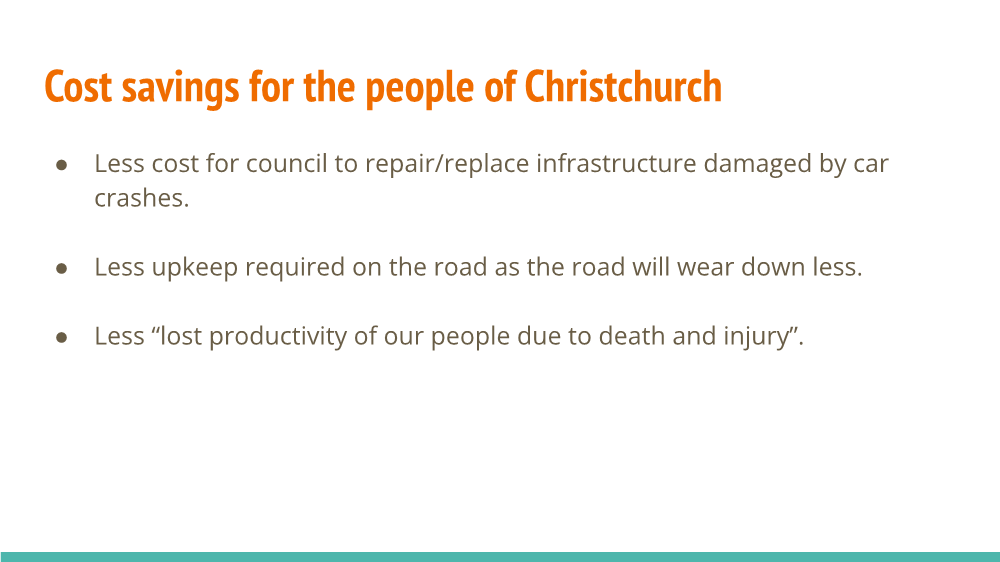 Cost savings for the people of Christchurch

● Less cost for council to repair/replace infrastructure damaged by car crashes.

● Less upkeep required on the road as the road will wear down less.

● Less “lost productivity of our people due to death and injury”.